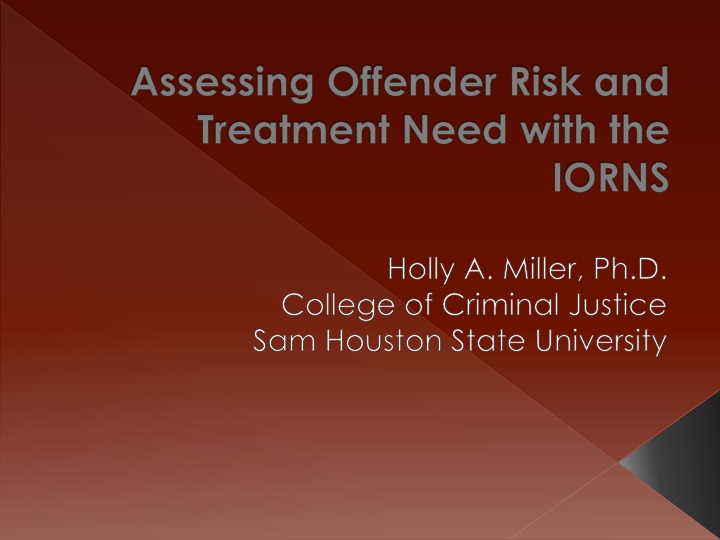 Assessing Offender Risk and Treatment Need with the IORNS

Holly A. Miller, Ph.D.
College of Criminal Justice
Sam Houston State University